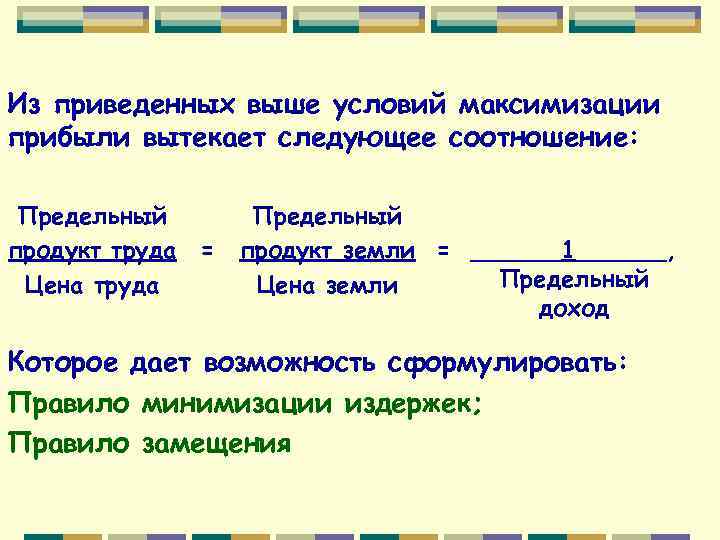 Из приведенных выше условий максимизации прибыли вытекает следующее соотношение:

$\frac{\text{Предельный продукт труда}}{\text{Цена труда}} = \frac{\text{Предельный продукт земли}}{\text{Цена земли}} = \frac{1}{\text{Предельный доход}}$,

Которое дает возможность сформулировать:

Правило минимизации издержек;

Правило замещения